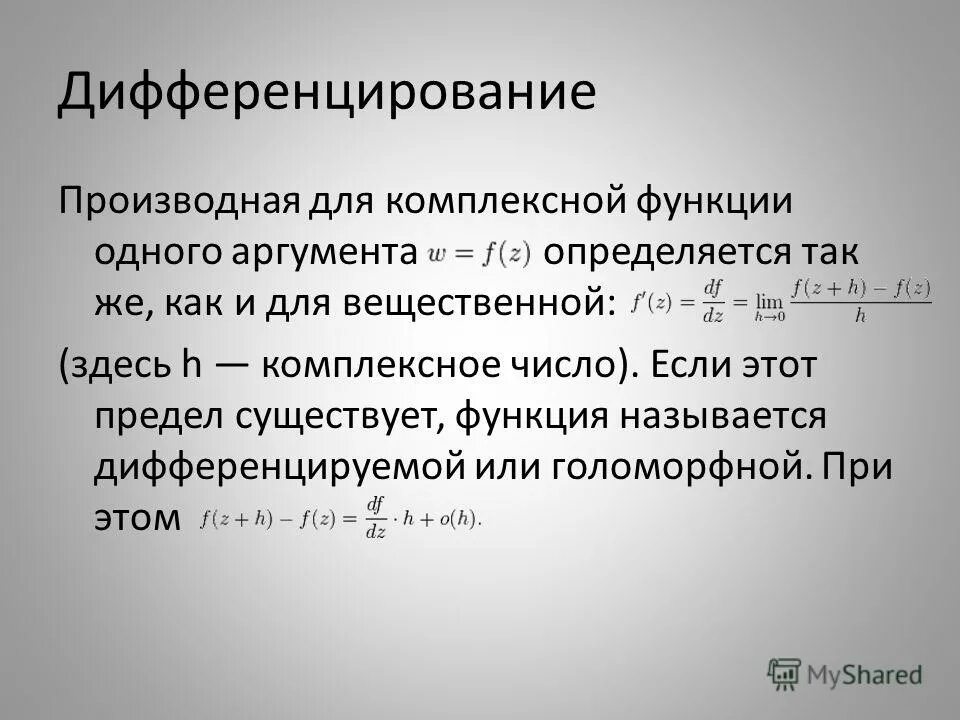 Дифференцирование

Производная для комплексной функции одного аргумента $w = f(z)$ определяется так же, как и для вещественной: $f'(z) = \frac{df}{dz} = \lim_{h \to 0} \frac{f(z+h) - f(z)}{h}$

(здесь h — комплексное число). Если этот предел существует, функция называется дифференцируемой или голоморфной. При этом $f(z+h) - f(z) = \frac{df}{dz} \cdot h + o(h).$

MyShared